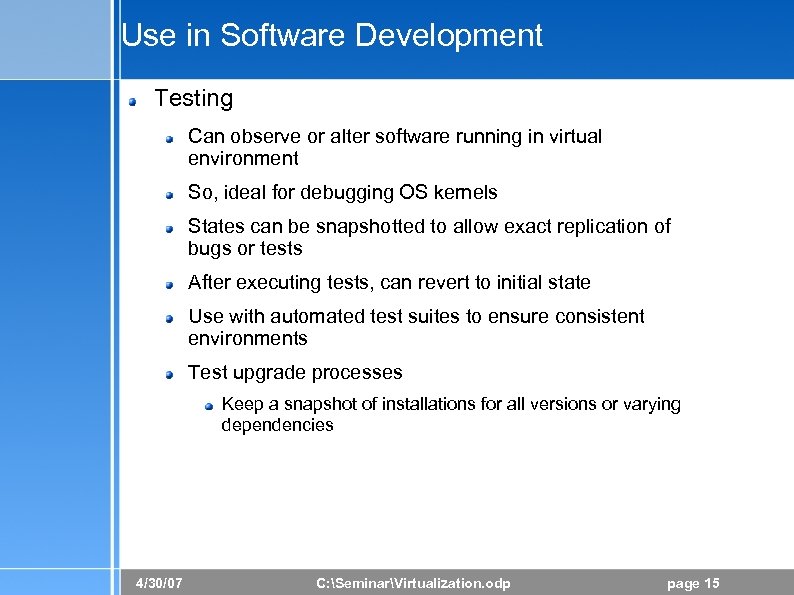 Use in Software Development

Testing

Can observe or alter software running in virtual environment

So, ideal for debugging OS kernels

States can be snapshotted to allow exact replication of bugs or tests

After executing tests, can revert to initial state

Use with automated test suites to ensure consistent environments

Test upgrade processes

Keep a snapshot of installations for all versions or varying dependencies

4/30/07 C:\Seminar\Virtualization.odp page 15